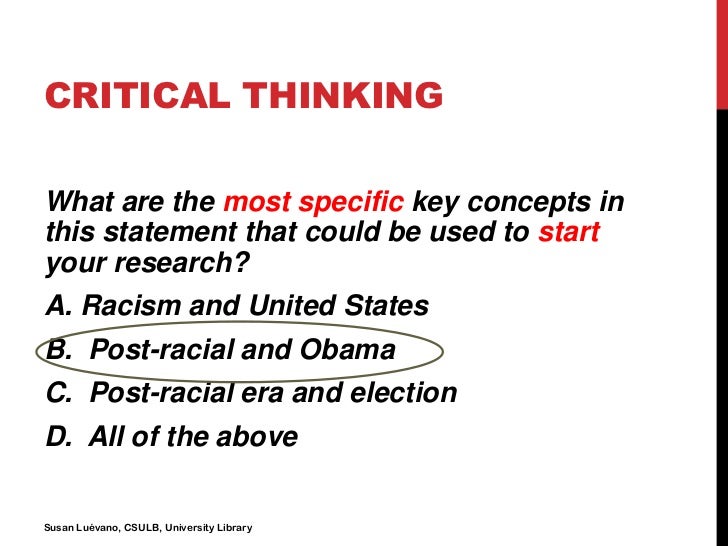 CRITICAL THINKING

What are the most specific key concepts in this statement that could be used to start your research?

A. Racism and United States

B. Post-racial and Obama

C. Post-racial era and election

D. All of the above

Susan Luévano, CSULB, University Library